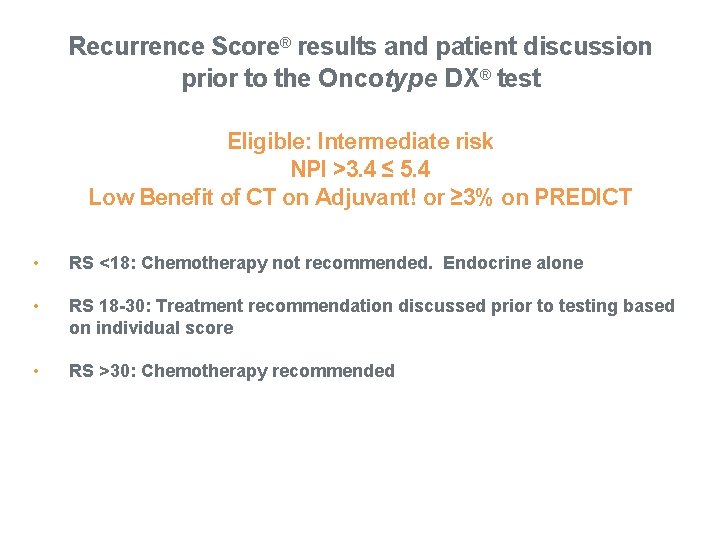 Recurrence Score® results and patient discussion prior to the Oncotype DX® test

Eligible: Intermediate risk
NPI >3.4 ≤ 5.4
Low Benefit of CT on Adjuvant! or ≥3% on PREDICT

• RS <18: Chemotherapy not recommended. Endocrine alone

• RS 18-30: Treatment recommendation discussed prior to testing based on individual score

• RS >30: Chemotherapy recommended